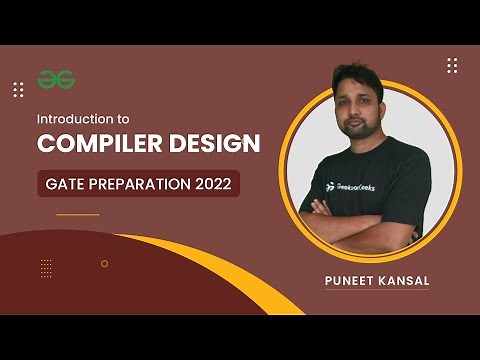 Introduction to
COMPILER DESIGN
GATE PREPARATION 2022

GeeksforGeeks

PUNEET KANSAL